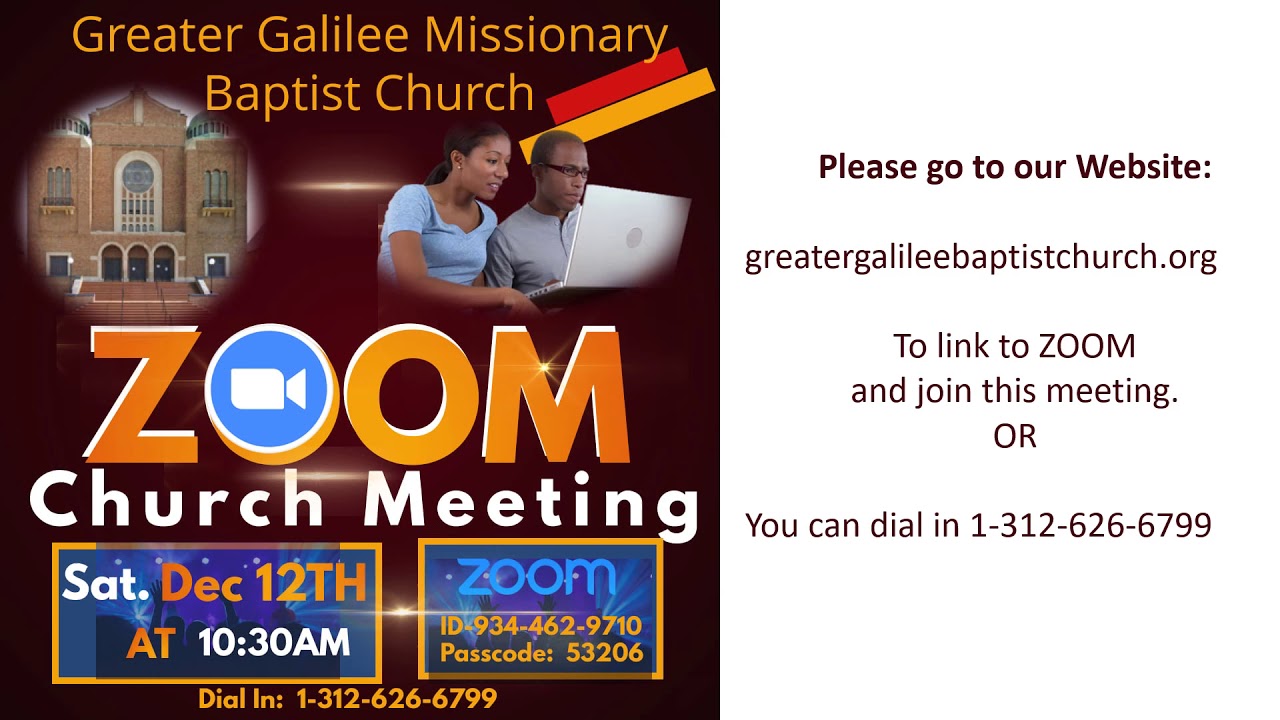 Greater Galilee Missionary Baptist Church

ZOOM
Church Meeting

Sat. Dec 12TH
AT 10:30AM

ZOOM
ID-934-462-9710
Passcode: 53206

Dial In: 1-312-626-6799

Please go to our Website:

greatergalileebaptistchurch.org

To link to ZOOM and join this meeting.
OR

You can dial in 1-312-626-6799